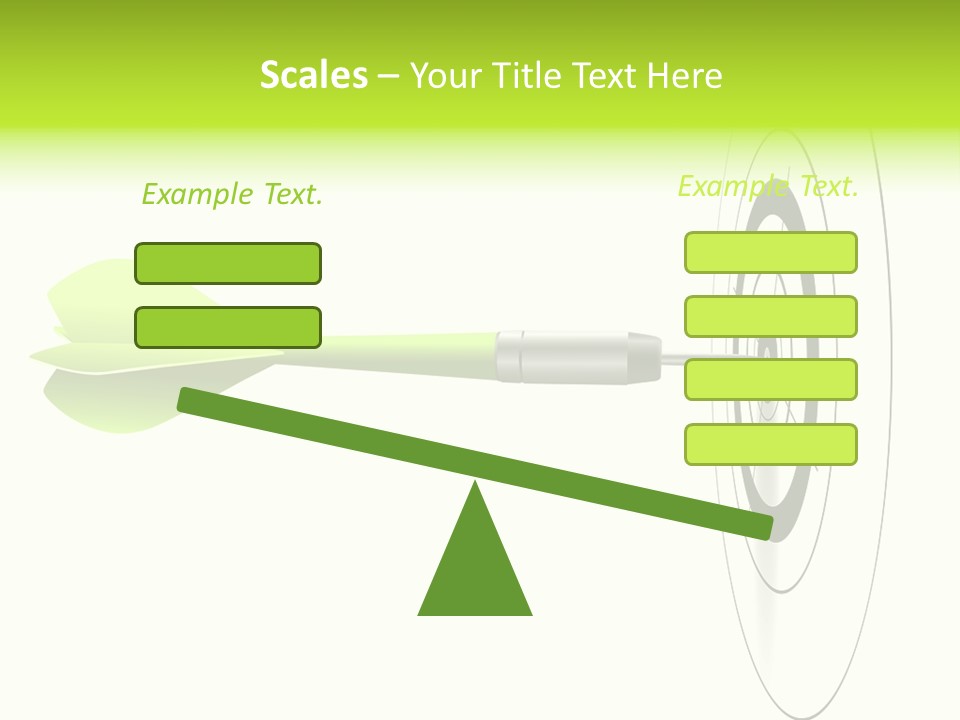 Scales – Your Title Text Here

Example Text.

Example Text.